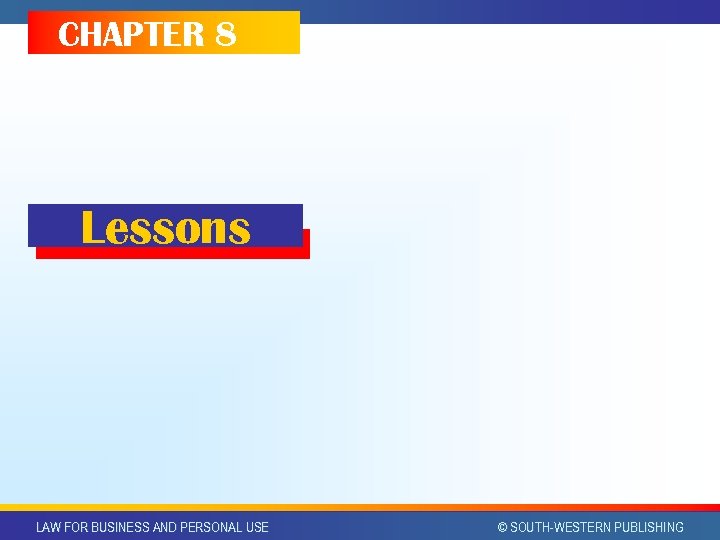 CHAPTER 8

Lessons

LAW FOR BUSINESS AND PERSONAL USE

© SOUTH-WESTERN PUBLISHING